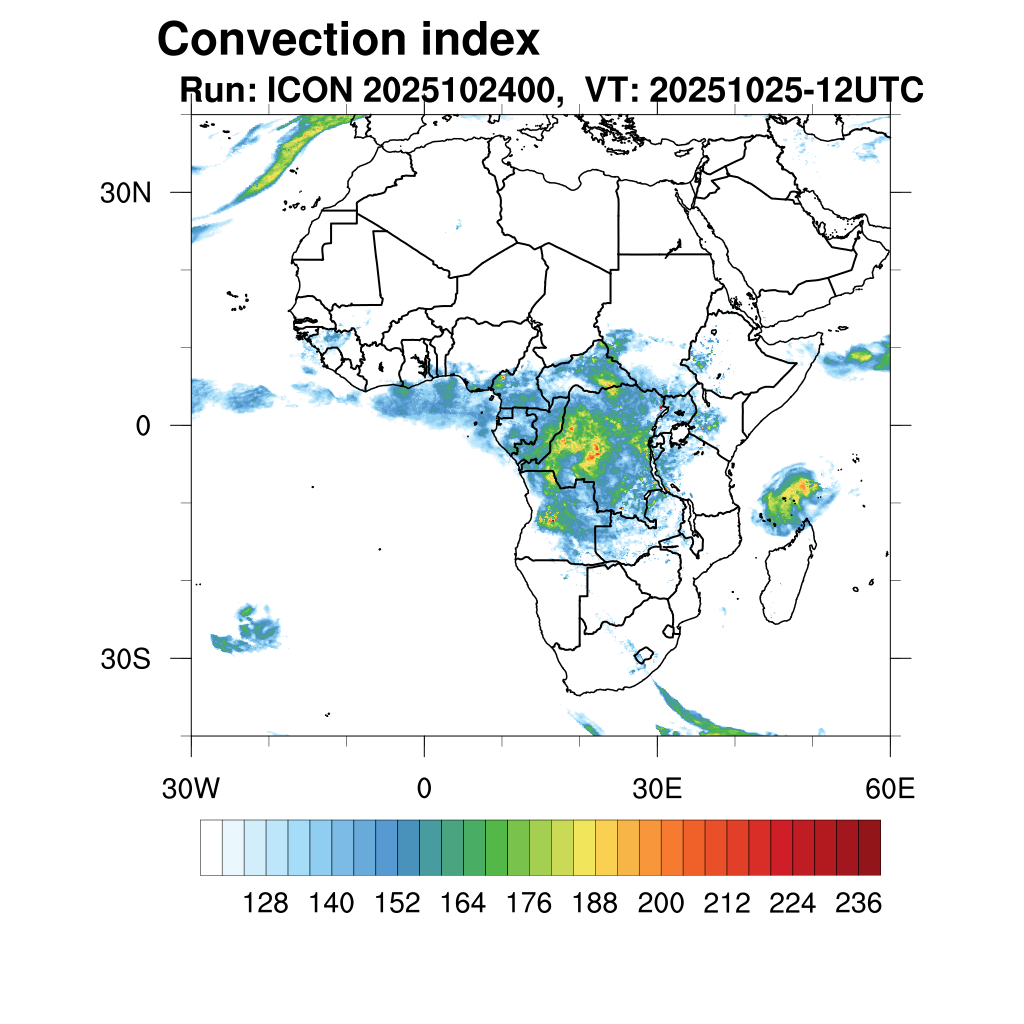 Convection index
Run: ICON 2025102400, VT: 20251025-12UTC

30N
0
30S

30W
0
30E
60E

128 140 152 164 176 188 200 212 224 236